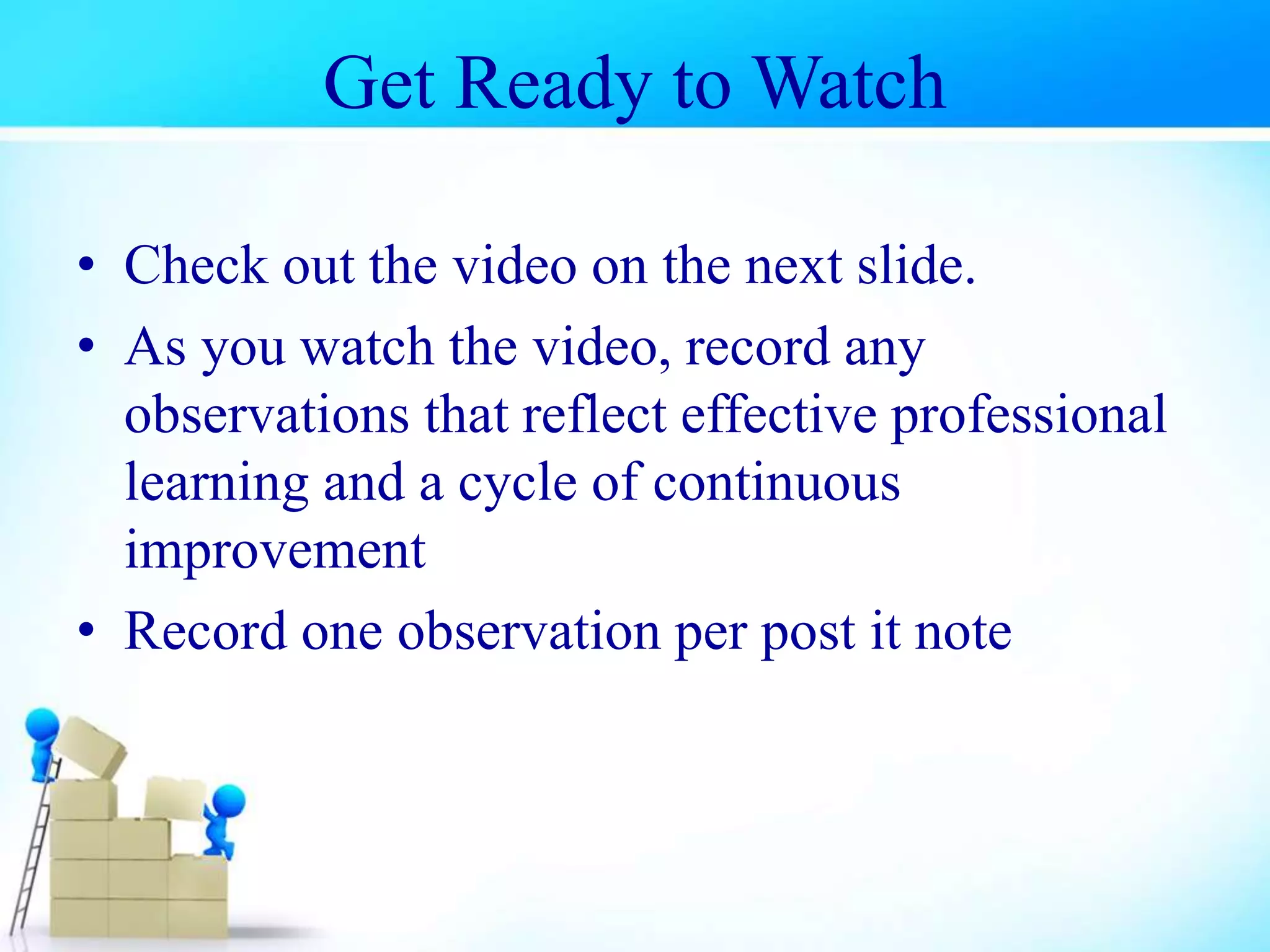 Get Ready to Watch

• Check out the video on the next slide.
• As you watch the video, record any observations that reflect effective professional learning and a cycle of continuous improvement
• Record one observation per post it note